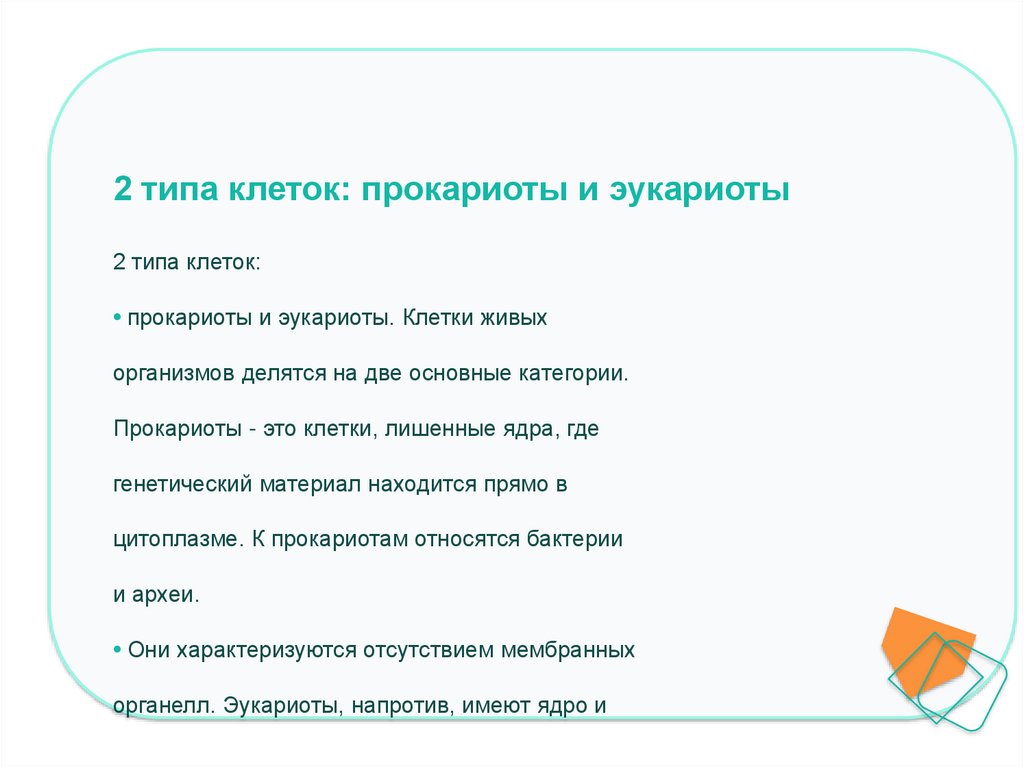 2 типа клеток: прокариоты и эукариоты

2 типа клеток:

• прокариоты и эукариоты. Клетки живых организмов делятся на две основные категории. Прокариоты - это клетки, лишенные ядра, где генетический материал находится прямо в цитоплазме. К прокариотам относятся бактерии и археи.

• Они характеризуются отсутствием мембранных органелл. Эукариоты, напротив, имеют ядро и